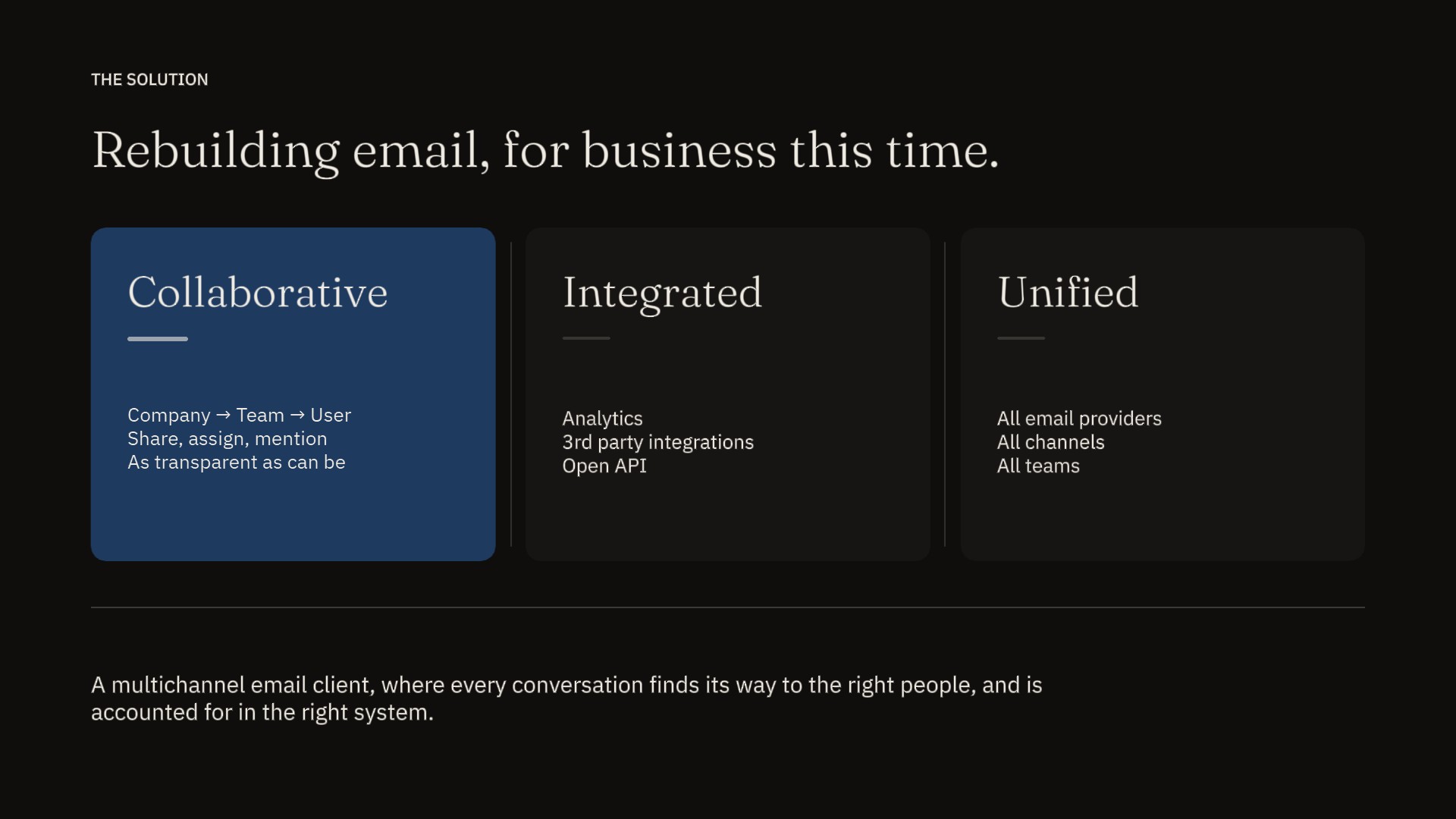 THE SOLUTION

Rebuilding email, for business this time.

Collaborative

Company → Team → User
Share, assign, mention
As transparent as can be

Integrated

Analytics
3rd party integrations
Open API

Unified

All email providers
All channels
All teams

A multichannel email client, where every conversation finds its way to the right people, and is accounted for in the right system.